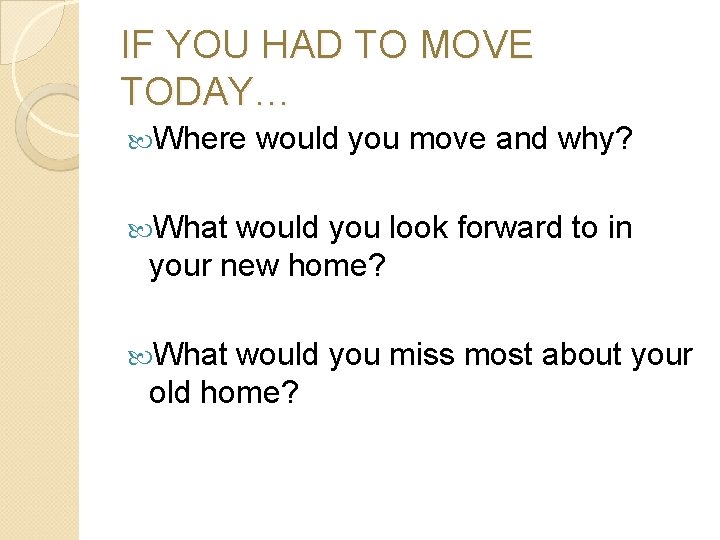 IF YOU HAD TO MOVE TODAY…

Where would you move and why?

What would you look forward to in your new home?

What would you miss most about your old home?